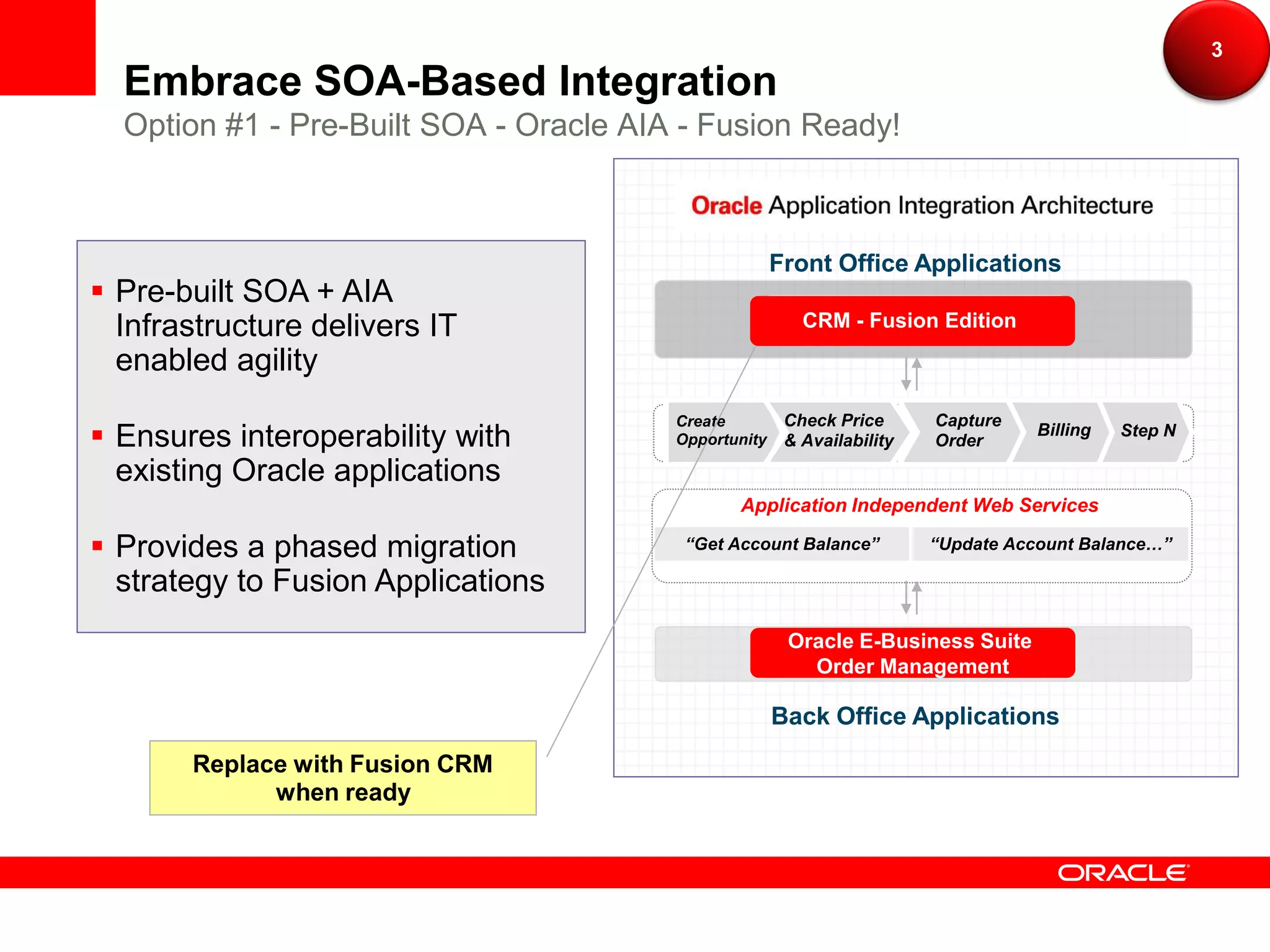 3

Embrace SOA-Based Integration

Option #1 - Pre-Built SOA - Oracle AIA - Fusion Ready!

▪ Pre-built SOA + AIA Infrastructure delivers IT enabled agility

▪ Ensures interoperability with existing Oracle applications

▪ Provides a phased migration strategy to Fusion Applications

Replace with Fusion CRM when ready

Oracle Application Integration Architecture

Front Office Applications

CRM - Fusion Edition

Create Opportunity

Check Price & Availability

Capture Order

Billing

Step N

Application Independent Web Services

“Get Account Balance”

“Update Account Balance…”

Oracle E-Business Suite Order Management

Back Office Applications

ORACLE